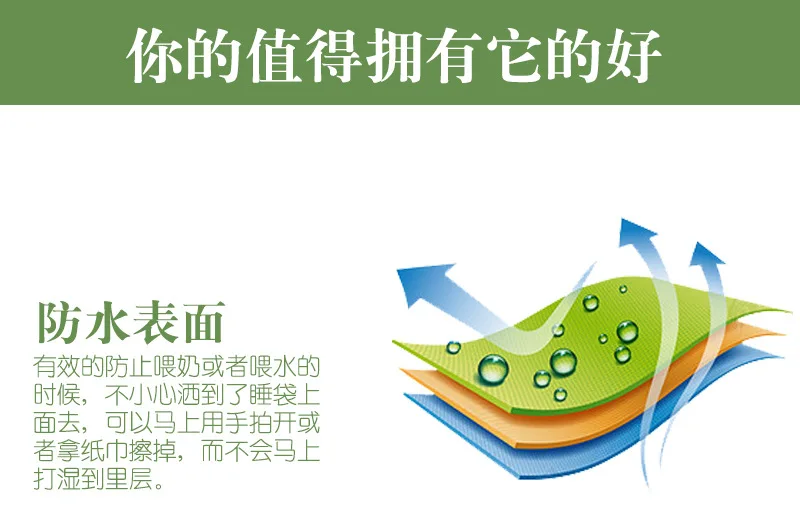 你的值得拥有它的好

防水表面

有效的防止喂奶或者喂水的时候，不小心洒到了睡袋上面去，可以马上用手拍开或者拿纸巾擦掉，而不会马上打湿到里层。